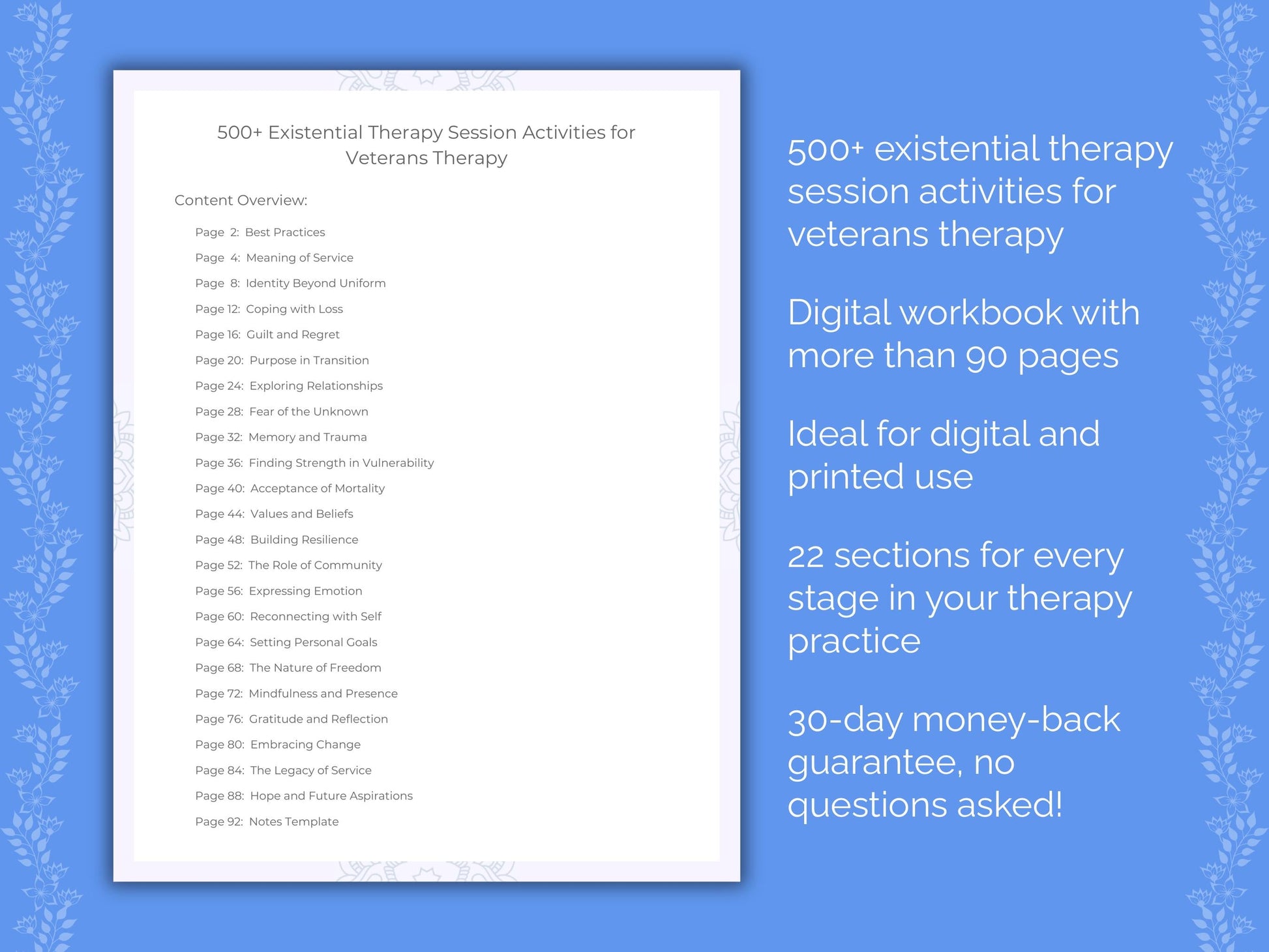 500+ Existential Therapy Session Activities for Veterans Therapy

Content Overview:

Page 2: Best Practices
Page 4: Meaning of Service
Page 8: Identity Beyond Uniform
Page 12: Coping with Loss
Page 16: Guilt and Regret
Page 20: Purpose in Transition
Page 24: Exploring Relationships
Page 28: Fear of the Unknown
Page 32: Memory and Trauma
Page 36: Finding Strength in Vulnerability
Page 40: Acceptance of Mortality
Page 44: Values and Beliefs
Page 48: Building Resilience
Page 52: The Role of Community
Page 56: Expressing Emotion
Page 60: Reconnecting with Self
Page 64: Setting Personal Goals
Page 68: The Nature of Freedom
Page 72: Mindfulness and Presence
Page 76: Gratitude and Reflection
Page 80: Embracing Change
Page 84: The Legacy of Service
Page 88: Hope and Future Aspirations
Page 92: Notes Template

500+ existential therapy session activities for veterans therapy

Digital workbook with more than 90 pages

Ideal for digital and printed use

22 sections for every stage in your therapy practice

30-day money-back guarantee, no questions asked!